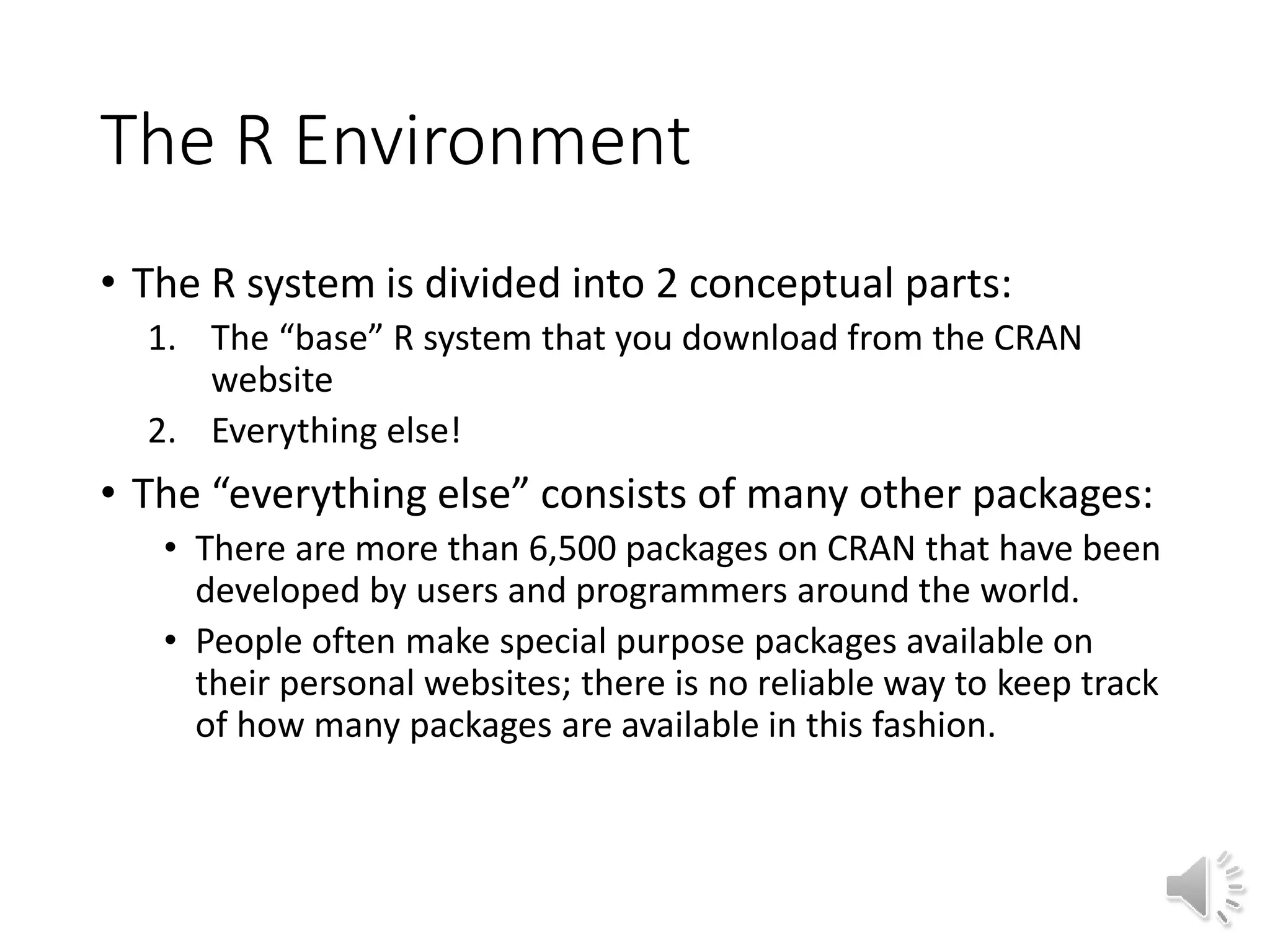 The R Environment

• The R system is divided into 2 conceptual parts:
1. The “base” R system that you download from the CRAN website
2. Everything else!

• The “everything else” consists of many other packages:
• There are more than 6,500 packages on CRAN that have been developed by users and programmers around the world.
• People often make special purpose packages available on their personal websites; there is no reliable way to keep track of how many packages are available in this fashion.